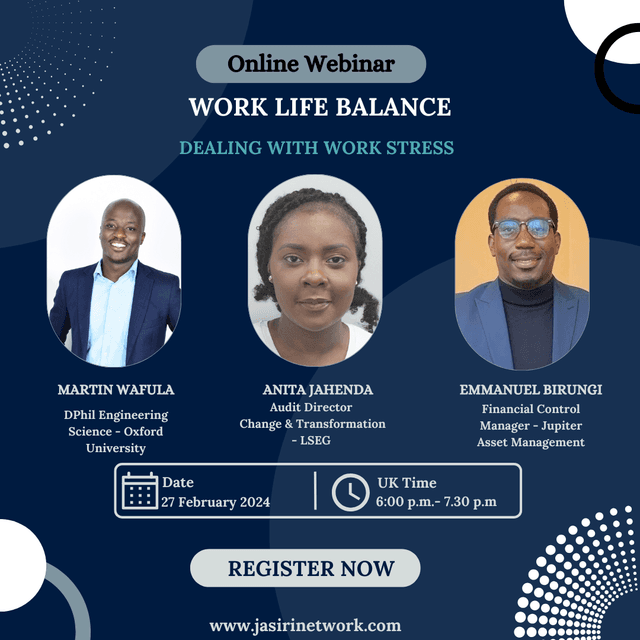 Online Webinar

WORK LIFE BALANCE

DEALING WITH WORK STRESS

MARTIN WAFULA
DPhil Engineering Science - Oxford University

ANITA JAHENDA
Audit Director Change & Transformation - LSEG

EMMANUEL BIRUNGI
Financial Control Manager - Jupiter Asset Management

Date
27 February 2024

UK Time
6:00 p.m.- 7.30 p.m

REGISTER NOW

www.jasirinetwork.com